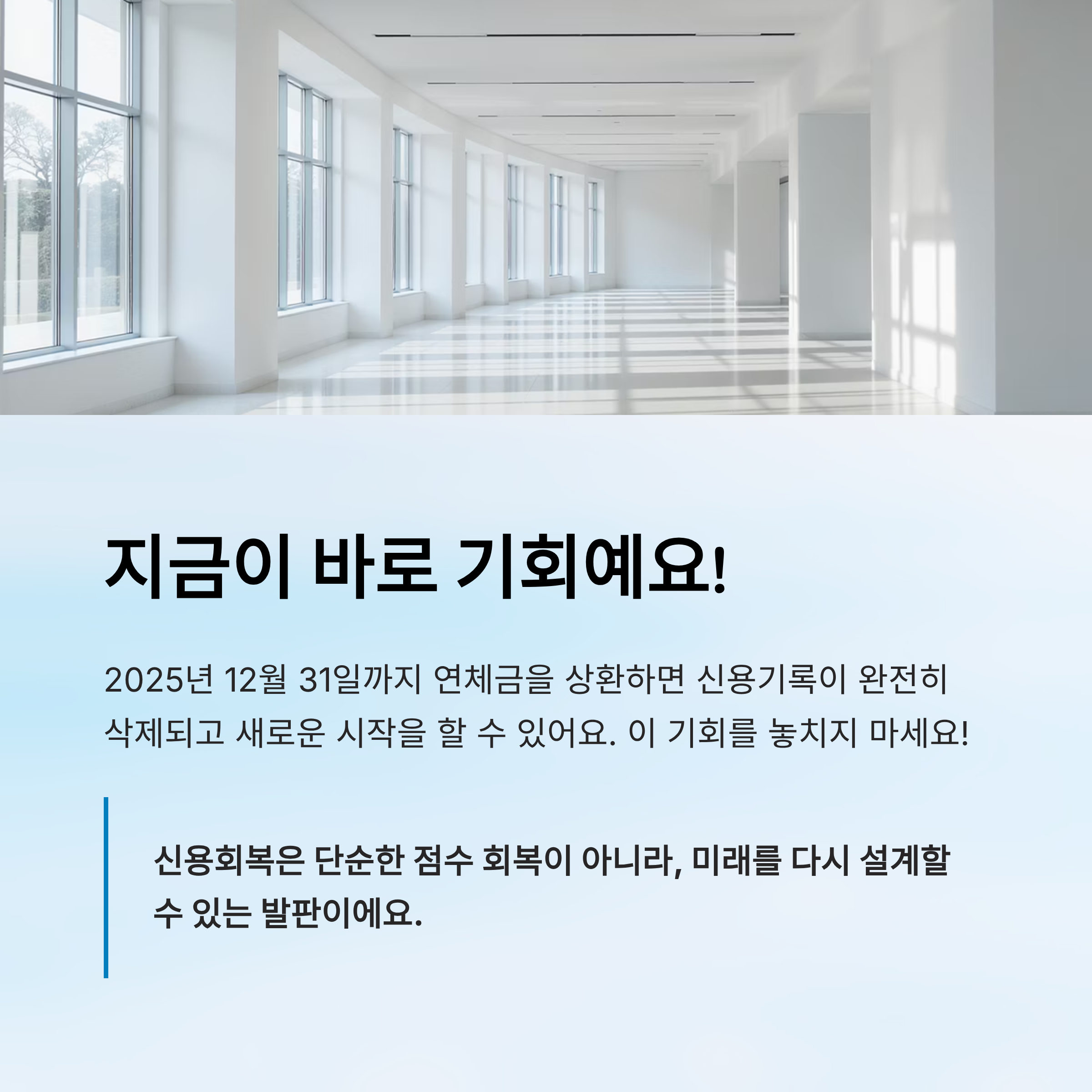 지금이 바로 기회예요!

2025년 12월 31일까지 연체금을 상환하면 신용기록이 완전히 삭제되고 새로운 시작을 할 수 있어요. 이 기회를 놓치지 마세요!

신용회복은 단순한 점수 회복이 아니라, 미래를 다시 설계할 수 있는 발판이에요.